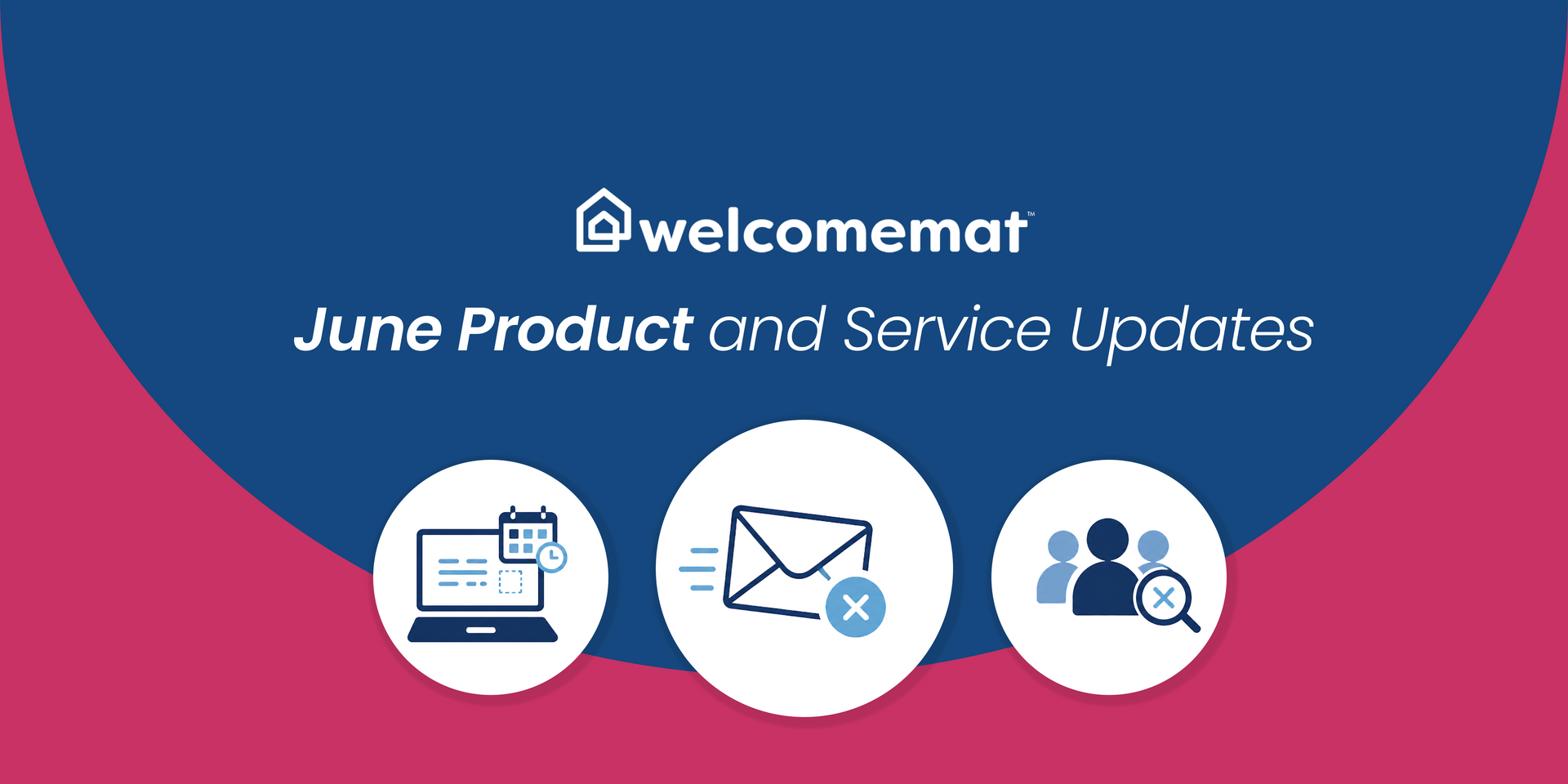 welcomemat™

June Product and Service Updates